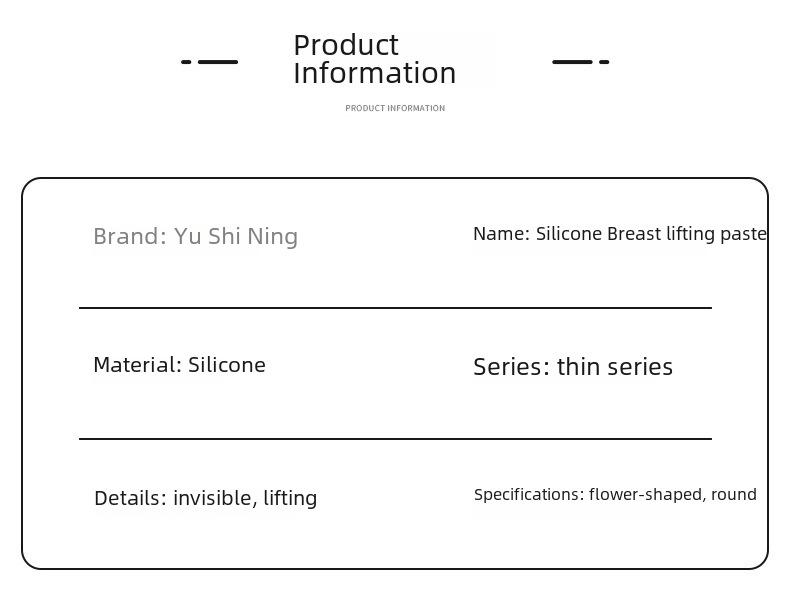 Product Information

PRODUCT INFORMATION

Brand: Yu Shi Ning

Name: Silicone Breast lifting paste

Material: Silicone

Series: thin series

Details: invisible, lifting

Specifications: flower-shaped, round